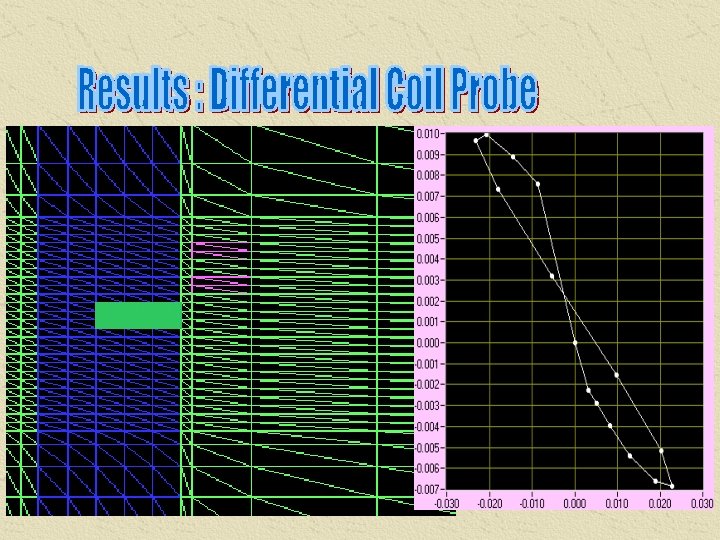 Results : Differential Coil Probe

0.010
0.009
0.008
0.007
0.006
0.005
0.004
0.003
0.002
0.001
0.000
-0.001
-0.002
-0.003
-0.004
-0.005
-0.006
-0.007

-0.030 -0.020 -0.010 0.000 0.010 0.020 0.030